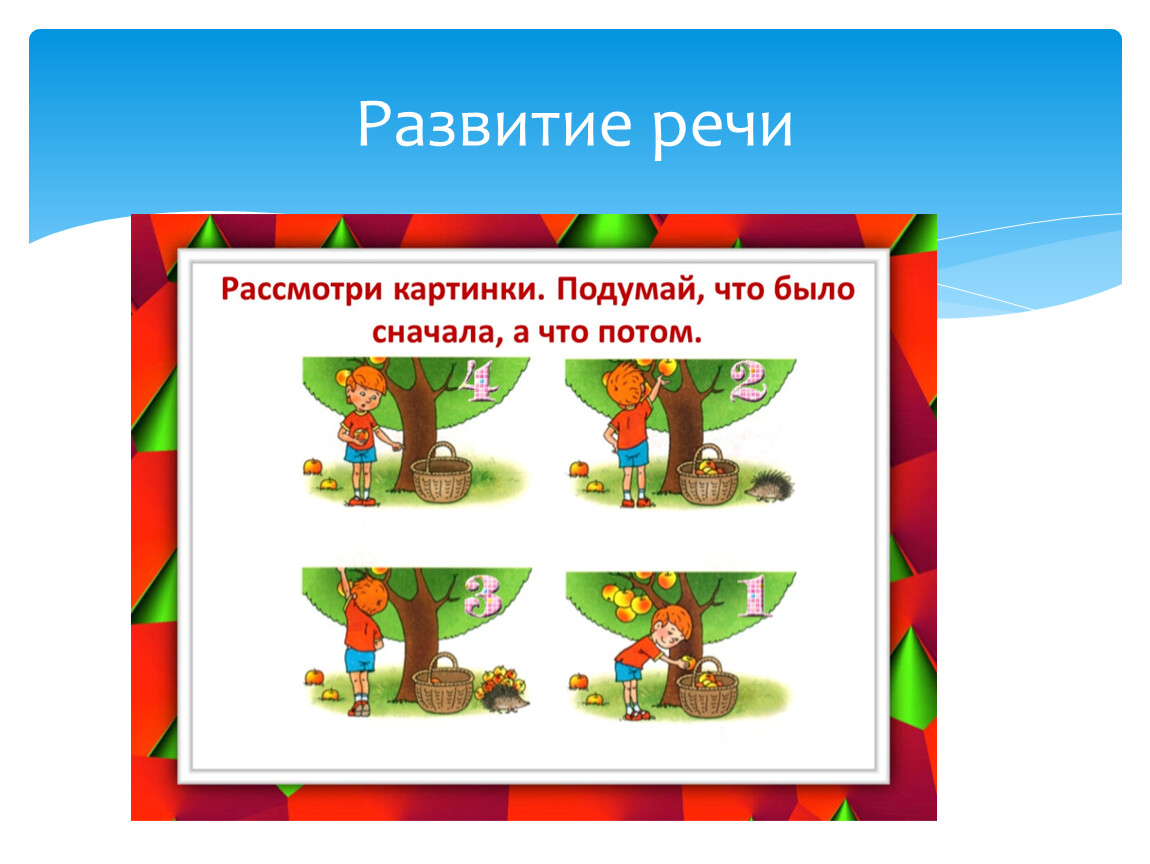 Развитие речи

Рассмотри картинки. Подумай, что было сначала, а что потом.

4

2

3

1